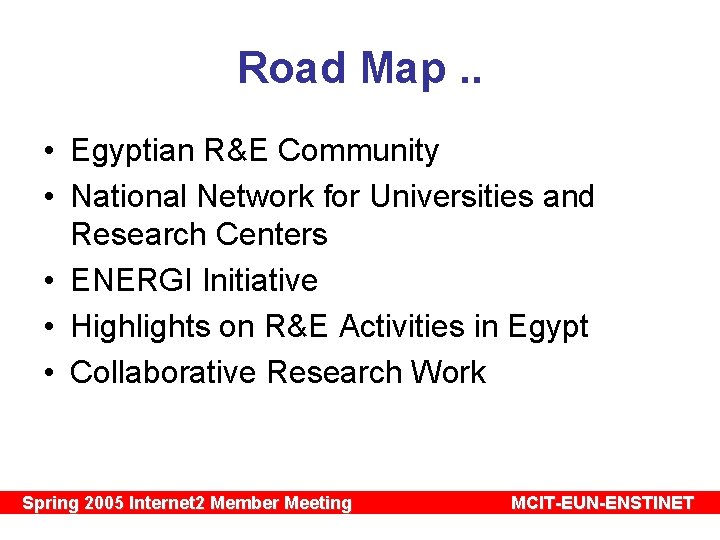 Road Map ..

• Egyptian R&E Community
• National Network for Universities and Research Centers
• ENERGI Initiative
• Highlights on R&E Activities in Egypt
• Collaborative Research Work

Spring 2005 Internet2 Member Meeting
MCIT-EUN-ENSTINET